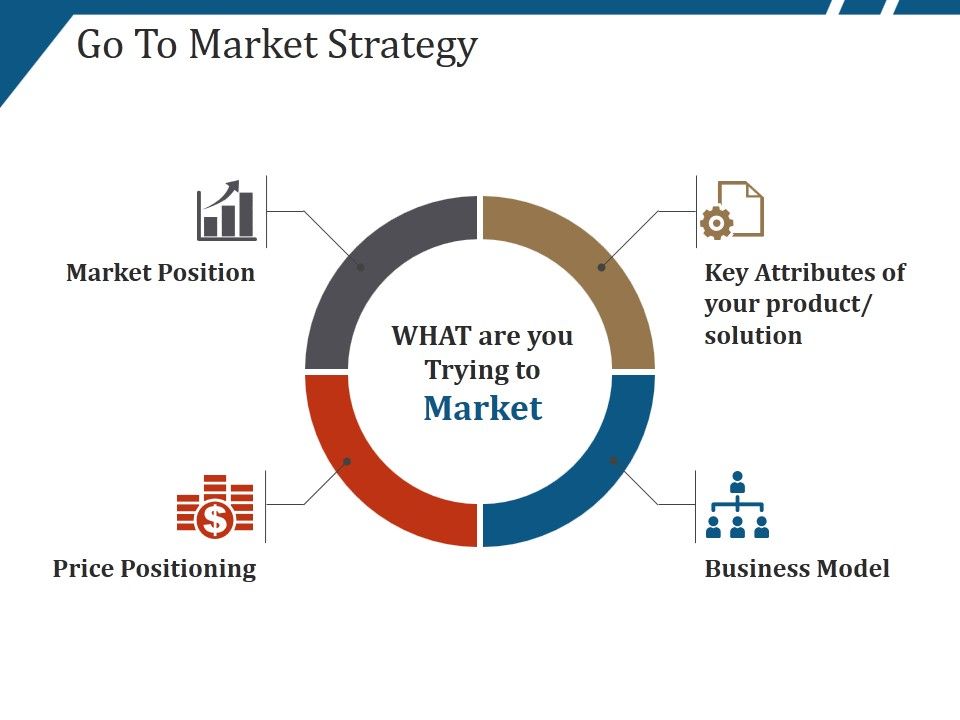 Go To Market Strategy

Market Position

Key Attributes of your product/ solution

WHAT are you Trying to Market

Price Positioning

Business Model